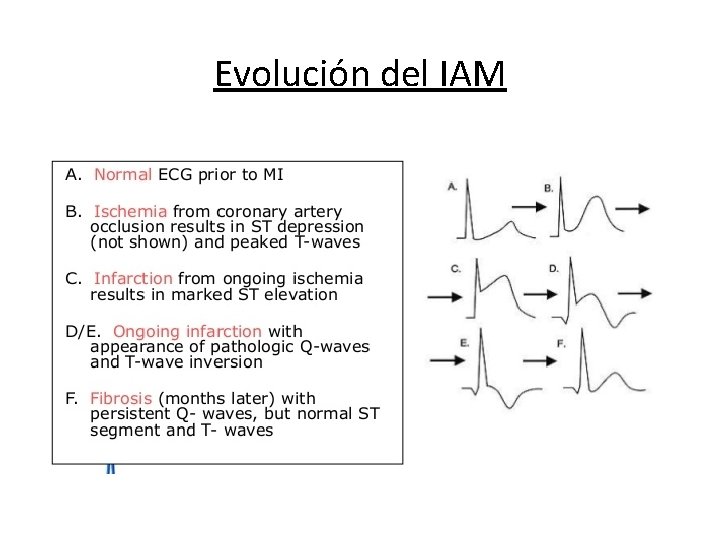 Evolución del IAM

A. Normal ECG prior to MI

B. Ischemia from coronary artery occlusion results in ST depression (not shown) and peaked T-waves

C. Infarction from ongoing ischemia results in marked ST elevation

D/E. Ongoing infarction with appearance of pathologic Q-waves and T-wave inversion

F. Fibrosis (months later) with persistent Q- waves, but normal ST segment and T- waves

A.

B.

C.

D.

E.

F.